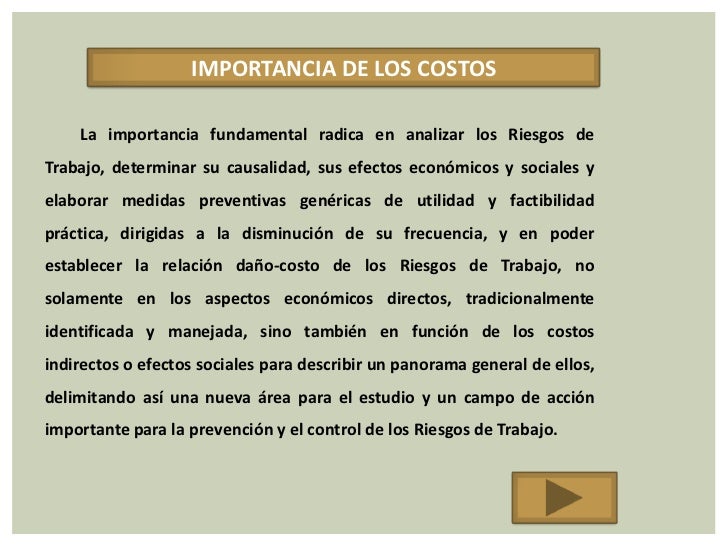 IMPORTANCIA DE LOS COSTOS

La importancia fundamental radica en analizar los Riesgos de Trabajo, determinar su causalidad, sus efectos económicos y sociales y elaborar medidas preventivas genéricas de utilidad y factibilidad práctica, dirigidas a la disminución de su frecuencia, y en poder establecer la relación daño-costo de los Riesgos de Trabajo, no solamente en los aspectos económicos directos, tradicionalmente identificada y manejada, sino también en función de los costos indirectos o efectos sociales para describir un panorama general de ellos, delimitando así una nueva área para el estudio y un campo de acción importante para la prevención y el control de los Riesgos de Trabajo.